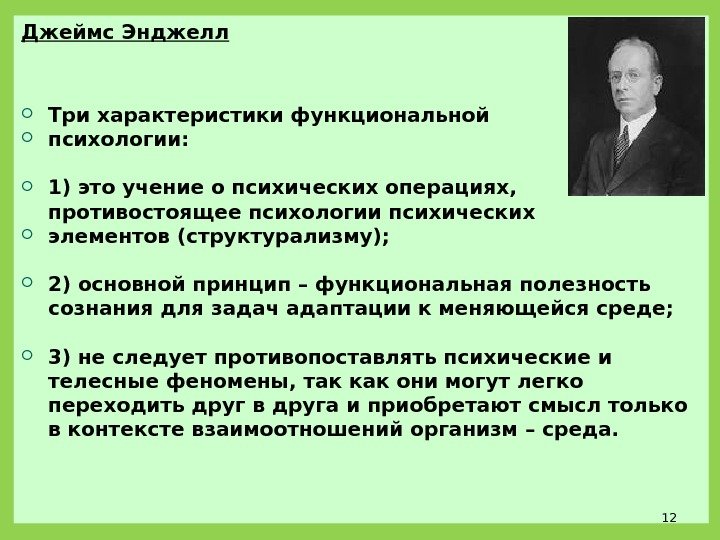 Джеймс Энджелл

Три характеристики функциональной психологии:

1) это учение о психических операциях, противостоящее психологии психических элементов (структурализму);

2) основной принцип – функциональная полезность сознания для задач адаптации к меняющейся среде;

3) не следует противопоставлять психические и телесные феномены, так как они могут легко переходить друг в друга и приобретают смысл только в контексте взаимоотношений организм – среда.

12